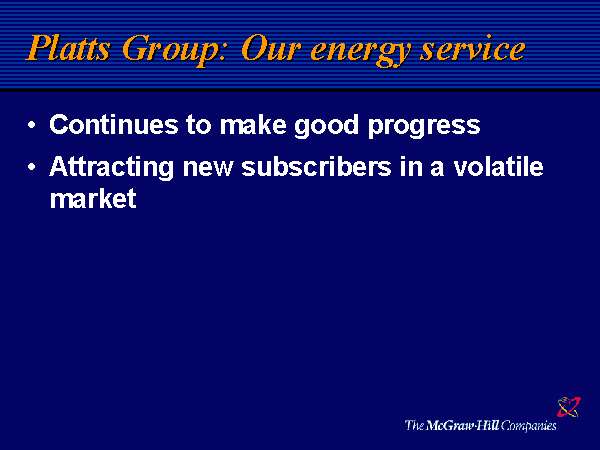 Platts Group: Our energy service

• Continues to make good progress

• Attracting new subscribers in a volatile market

The McGraw-Hill Companies